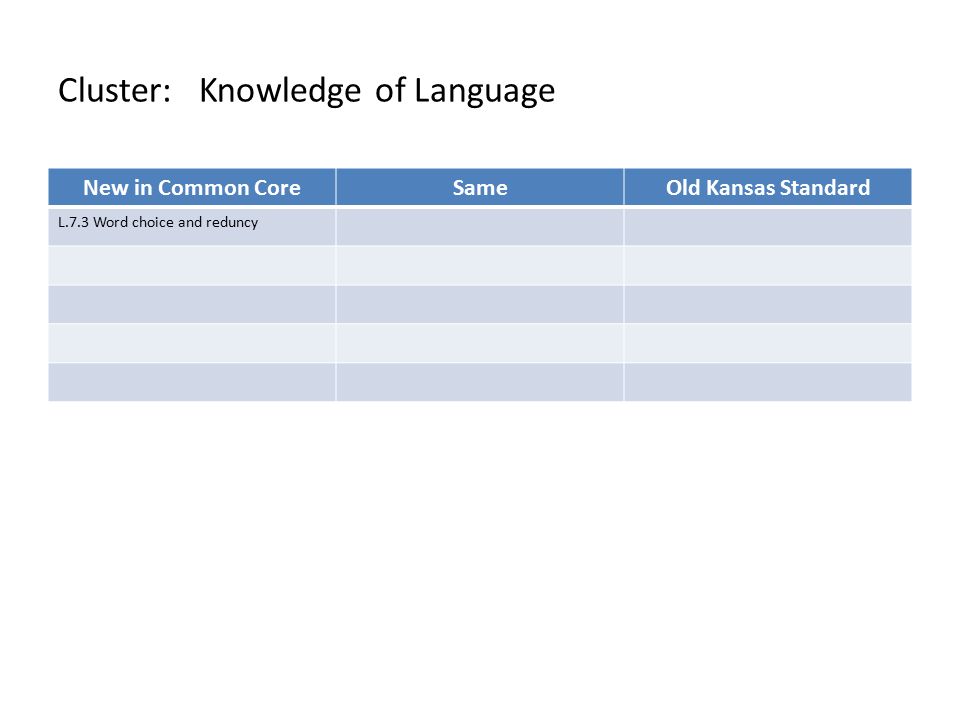 Cluster: Knowledge of Language

| New in Common Core | Same | Old Kansas Standard |
|---|---|---|
| L.7.3 Word choice and reduncy | | |
| | | |
| | | |
| | | |
| | | |